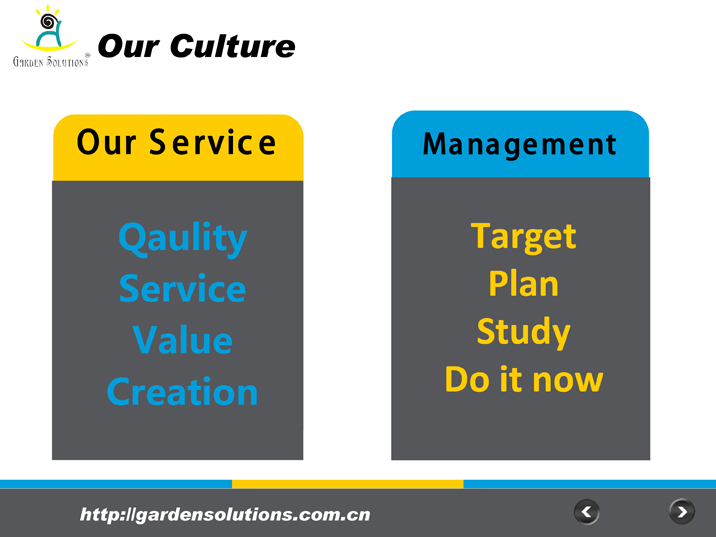 GARDEN SOLUTIONS®

Our Culture

Our Service

Qaulity
Service
Value
Creation

Management

Target
Plan
Study
Do it now

http://gardensolutions.com.cn